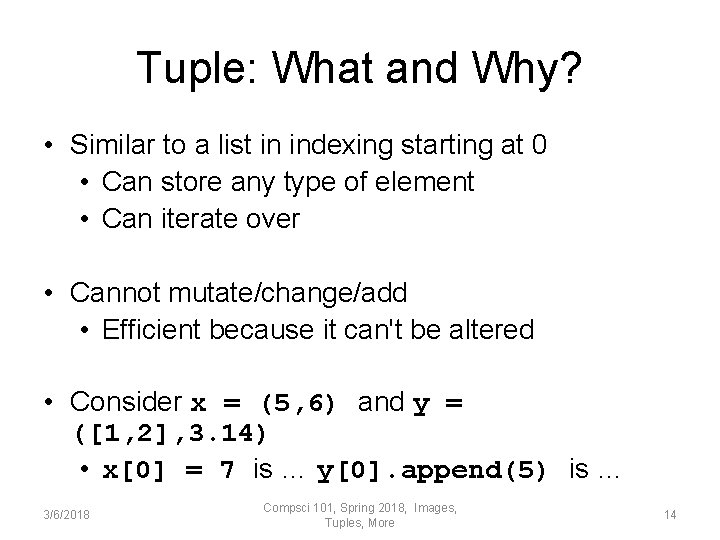 Tuple: What and Why?

• Similar to a list in indexing starting at 0
  • Can store any type of element
  • Can iterate over

• Cannot mutate/change/add
  • Efficient because it can't be altered

• Consider x = (5,6) and y = ([1,2],3.14)
  • x[0] = 7 is … y[0].append(5) is …

3/6/2018

Compsci 101, Spring 2018, Images, Tuples, More

14